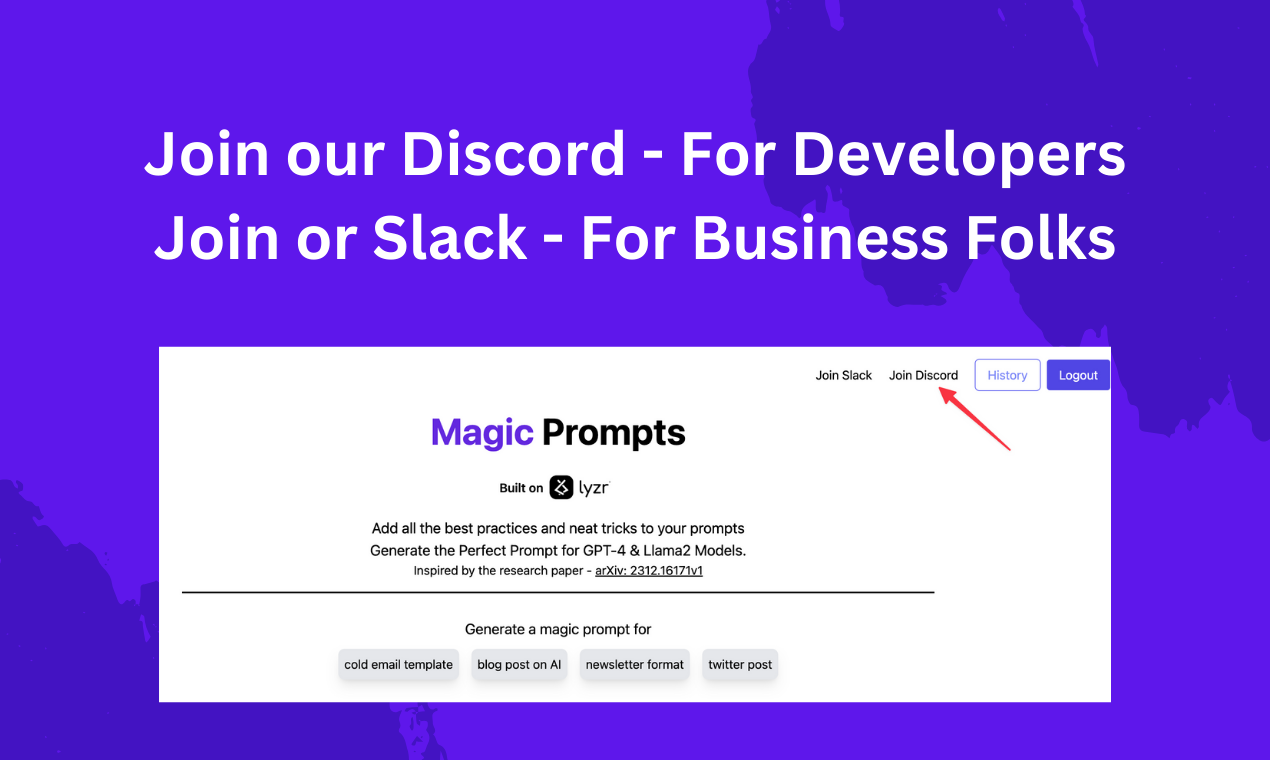 Join our Discord - For Developers
Join or Slack - For Business Folks

Join Slack Join Discord History Logout

Magic Prompts

Built on lyzr

Add all the best practices and neat tricks to your prompts
Generate the Perfect Prompt for GPT-4 & Llama2 Models.
Inspired by the research paper - arXiv: 2312.16171v1

Generate a magic prompt for

cold email template blog post on AI newsletter format twitter post